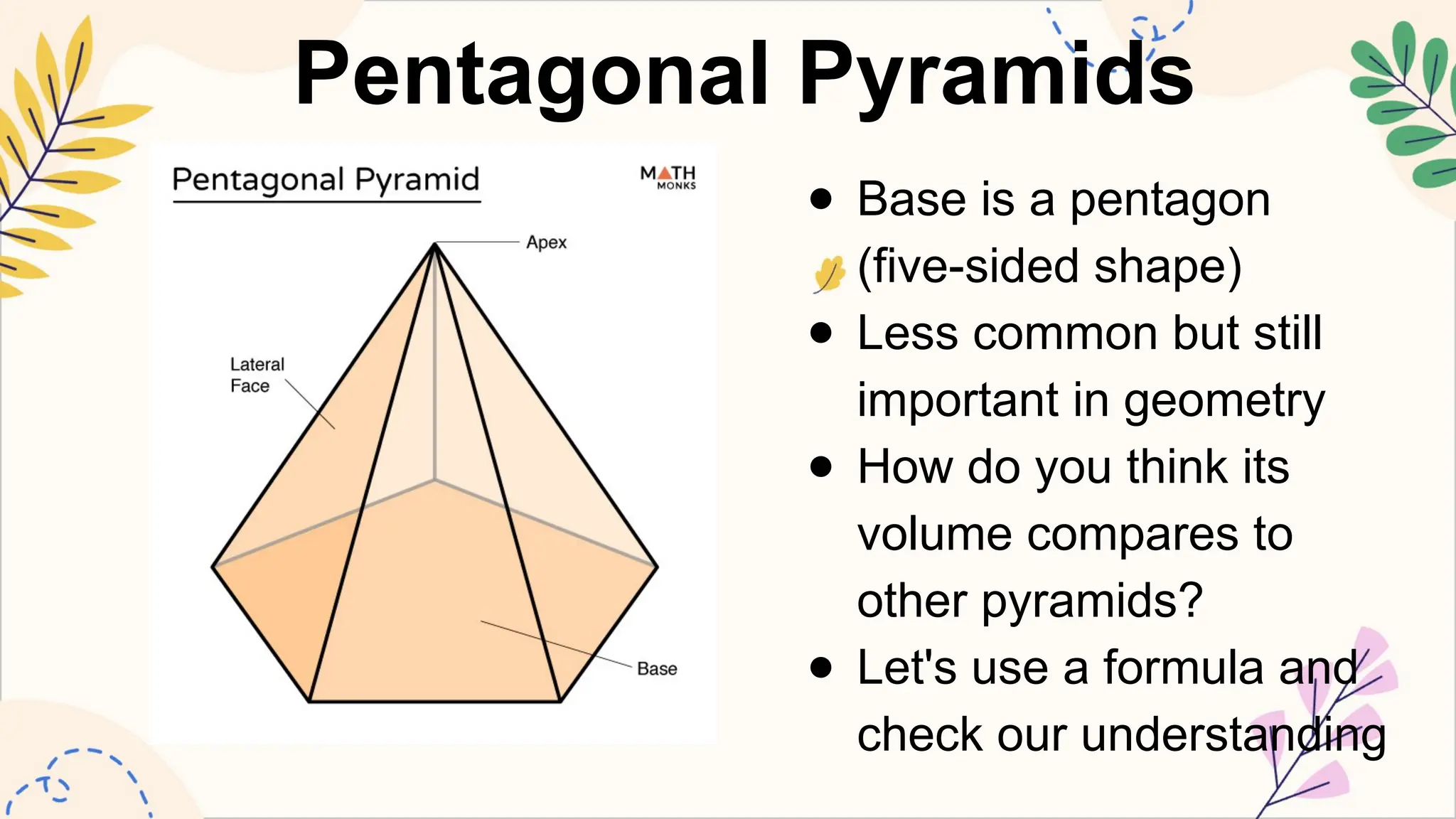 Pentagonal Pyramids

Pentagonal Pyramid

MATH MONKS

Apex

Lateral Face

Base

- Base is a pentagon (five-sided shape)
- Less common but still important in geometry
- How do you think its volume compares to other pyramids?
- Let's use a formula and check our understanding